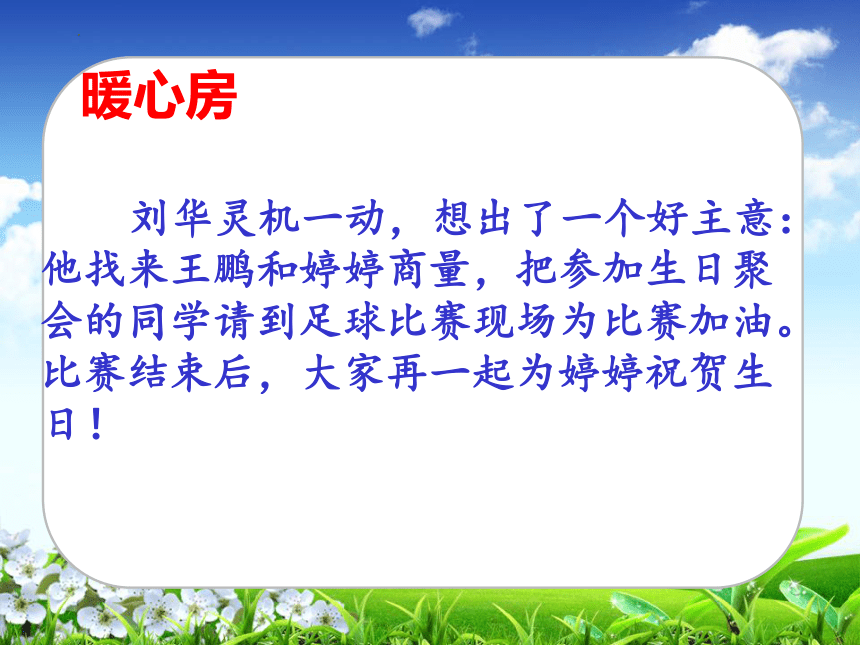 暖心房

刘华灵机一动，想出了一个好主意：他找来王鹏和婷婷商量，把参加生日聚会的同学请到足球比赛现场为比赛加油。比赛结束后，大家再一起为婷婷祝贺生日！